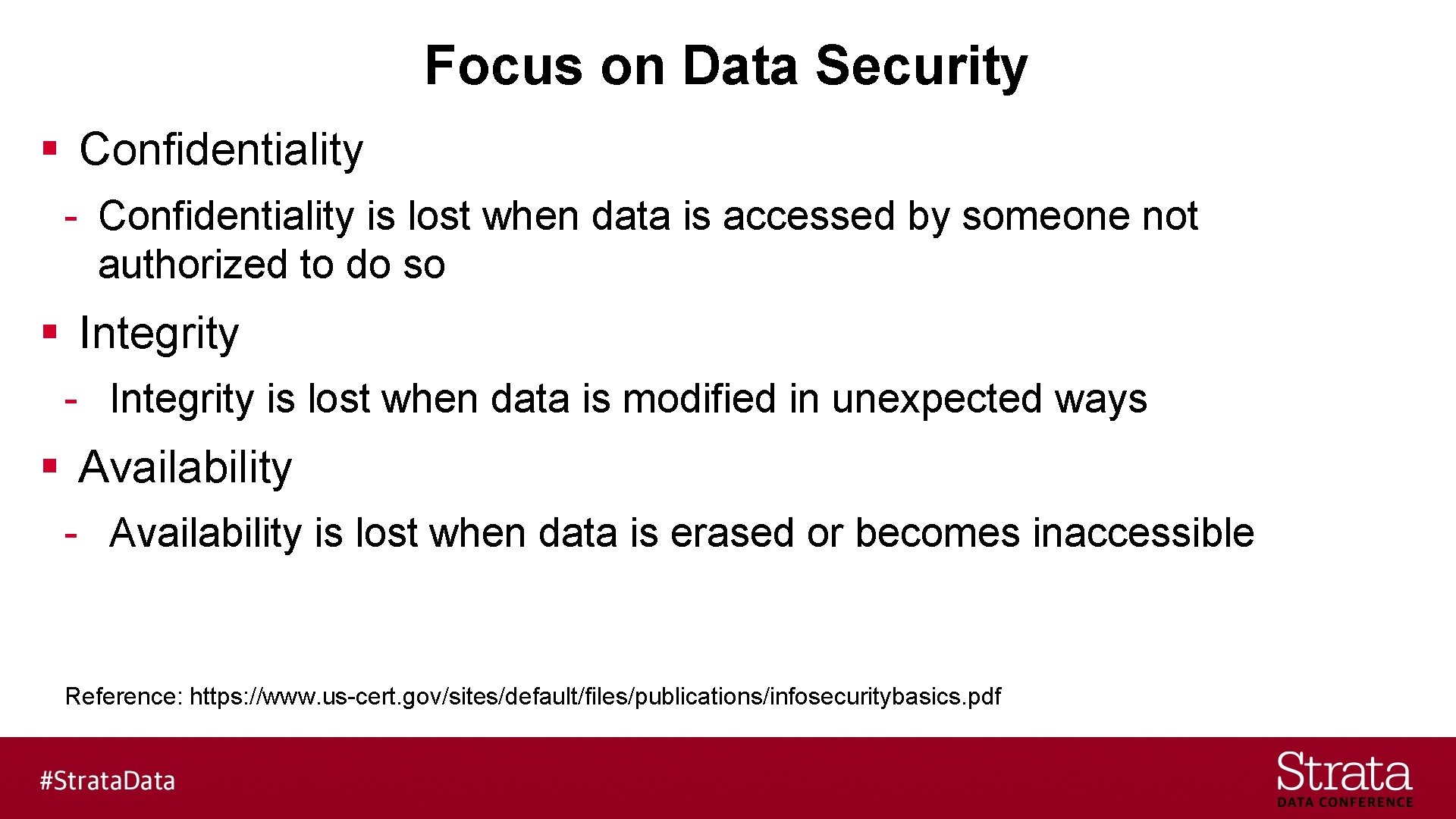 Focus on Data Security

▪ Confidentiality

- Confidentiality is lost when data is accessed by someone not authorized to do so

▪ Integrity

- Integrity is lost when data is modified in unexpected ways

▪ Availability

- Availability is lost when data is erased or becomes inaccessible

Reference: https://www.us-cert.gov/sites/default/files/publications/infosecuritybasics.pdf

#StrataData

Strata
DATA CONFERENCE